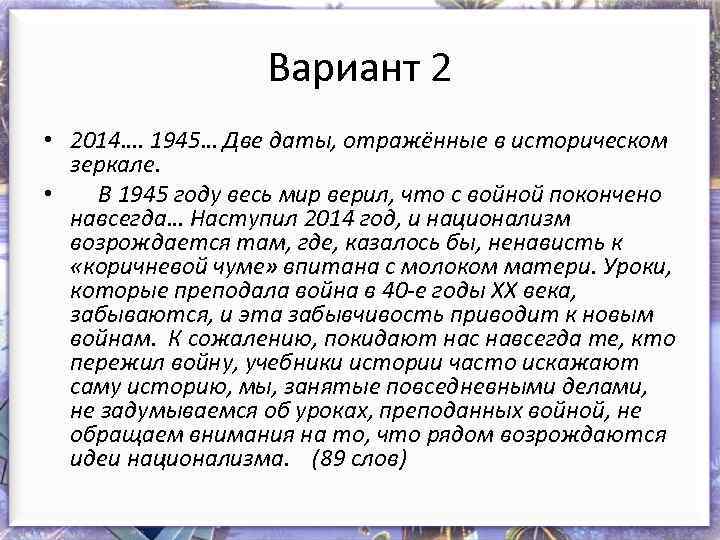 Вариант 2

• 2014…. 1945… Две даты, отражённые в историческом зеркале.

• В 1945 году весь мир верил, что с войной покончено навсегда… Наступил 2014 год, и национализм возрождается там, где, казалось бы, ненависть к «коричневой чуме» впитана с молоком матери. Уроки, которые преподала война в 40-е годы XX века, забываются, и эта забывчивость приводит к новым войнам. К сожалению, покидают нас навсегда те, кто пережил войну, учебники истории часто искажают саму историю, мы, занятые повседневными делами, не задумываемся об уроках, преподанных войной, не обращаем внимания на то, что рядом возрождаются идеи национализма. (89 слов)